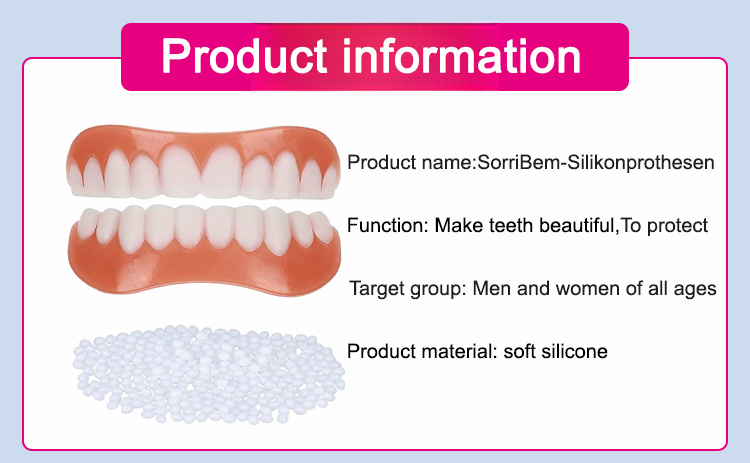 Product information

Product name:SorriBem-Silikonprothesen

Function: Make teeth beautiful,To protect

Target group: Men and women of all ages

Product material: soft silicone